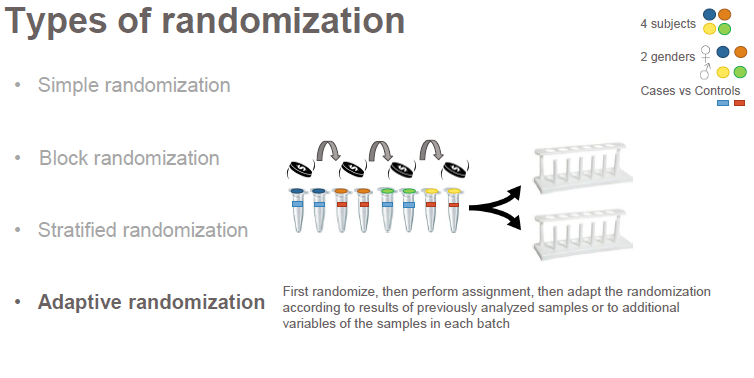 Types of randomization

4 subjects

2 genders ♀ ♂

Cases vs Controls

• Simple randomization

• Block randomization

• Stratified randomization

• Adaptive randomization

First randomize, then perform assignment, then adapt the randomization according to results of previously analyzed samples or to additional variables of the samples in each batch